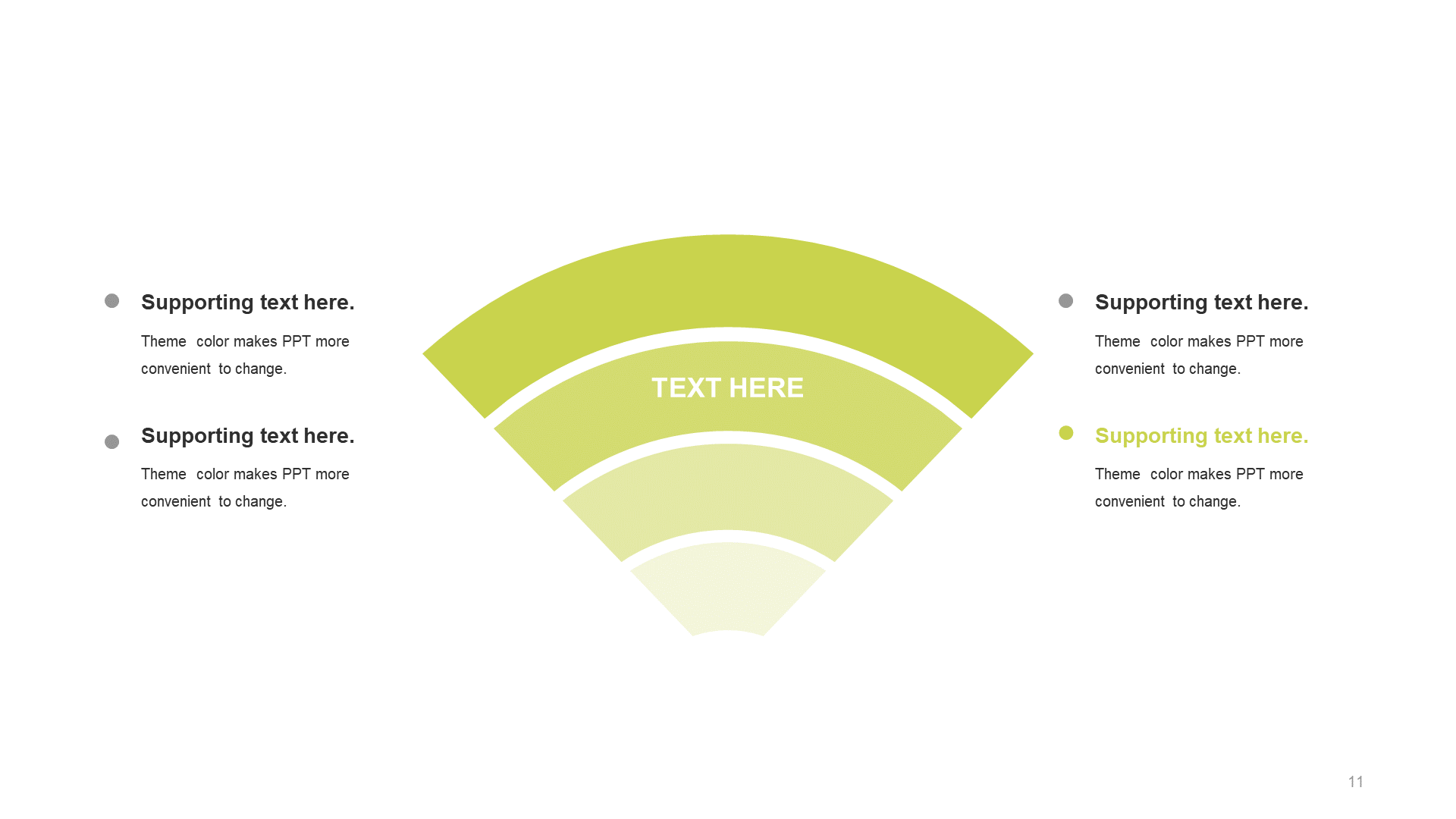 Supporting text here.

Theme color makes PPT more convenient to change.

Supporting text here.

Theme color makes PPT more convenient to change.

TEXT HERE

Supporting text here.

Theme color makes PPT more convenient to change.

Supporting text here.

Theme color makes PPT more convenient to change.

11